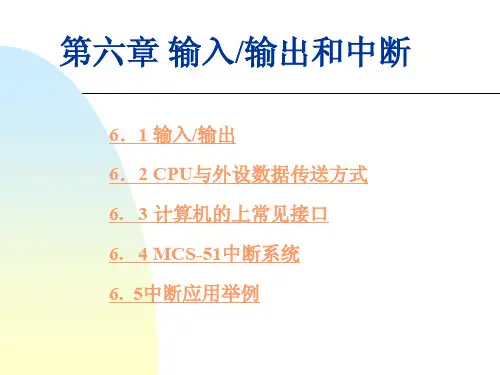 第六章 输入/输出和中断

6．1 输入/输出

6．2 CPU与外设数据传送方式

6． 3 计算机的上常见接口

6． 4 MCS-51中断系统

6．5中断应用举例